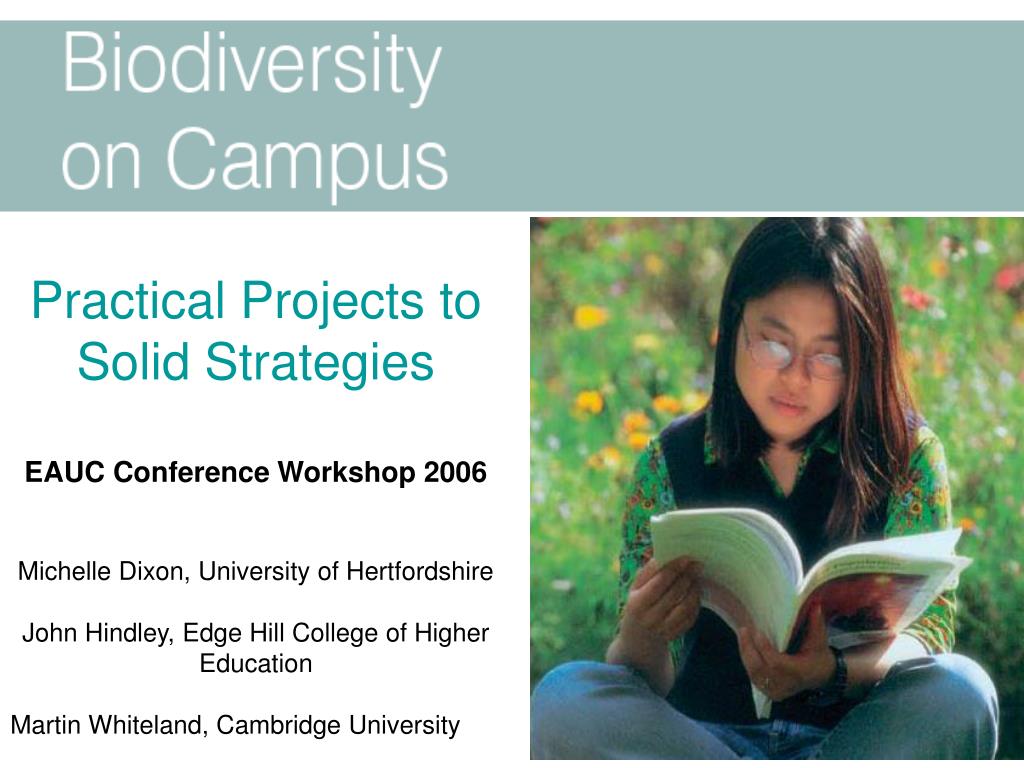 Biodiversity on Campus

Practical Projects to Solid Strategies

EAUC Conference Workshop 2006

Michelle Dixon, University of Hertfordshire

John Hindley, Edge Hill College of Higher Education

Martin Whiteland, Cambridge University